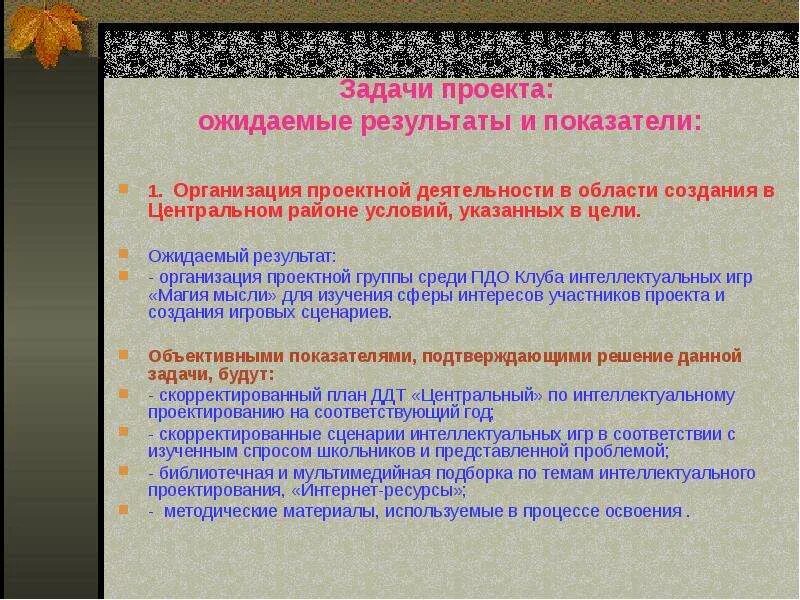 Задачи проекта:
ожидаемые результаты и показатели:

1. Организация проектной деятельности в области создания в Центральном районе условий, указанных в цели.

Ожидаемый результат:

- организация проектной группы среди ПДО Клуба интеллектуальных игр «Магия мысли» для изучения сферы интересов участников проекта и создания игровых сценариев.

Объективными показателями, подтверждающими решение данной задачи, будут:

- скорректированный план ДДТ «Центральный» по интеллектуальному проектированию на соответствующий год;

- скорректированные сценарии интеллектуальных игр в соответствии с изученным спросом школьников и представленной проблемой;

- библиотечная и мультимедийная подборка по темам интеллектуального проектирования, «Интернет-ресурсы»;

- методические материалы, используемые в процессе освоения .